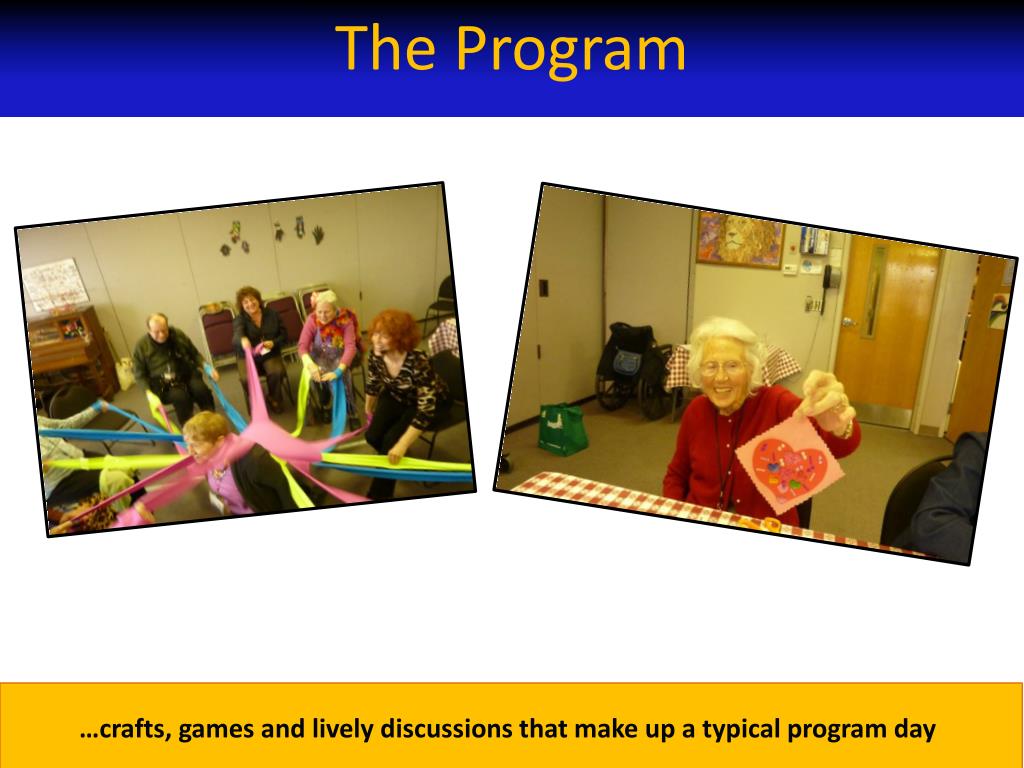 The Program

…crafts, games and lively discussions that make up a typical program day